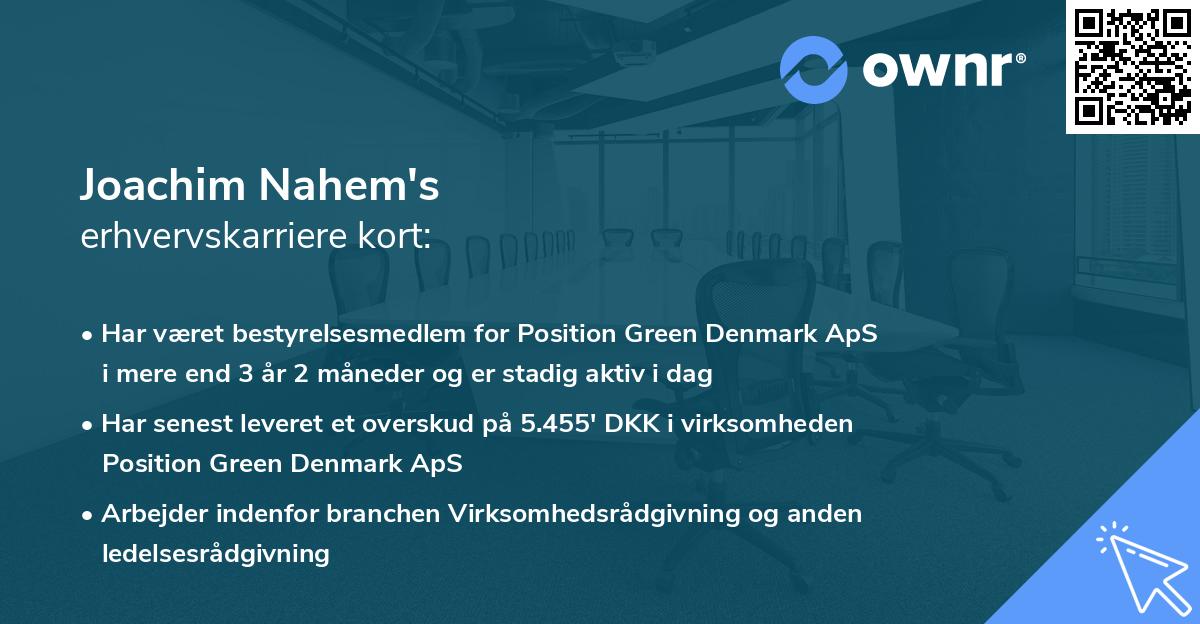 ownr®

Joachim Nahem's
erhvervskarriere kort:

• Har været bestyrelsesmedlem for Position Green Denmark ApS i mere end 3 år 2 måneder og er stadig aktiv i dag

• Har senest leveret et overskud på 5.455' DKK i virksomheden Position Green Denmark ApS

• Arbejder indenfor branchen Virksomhedsrådgivning og anden ledelsesrådgivning